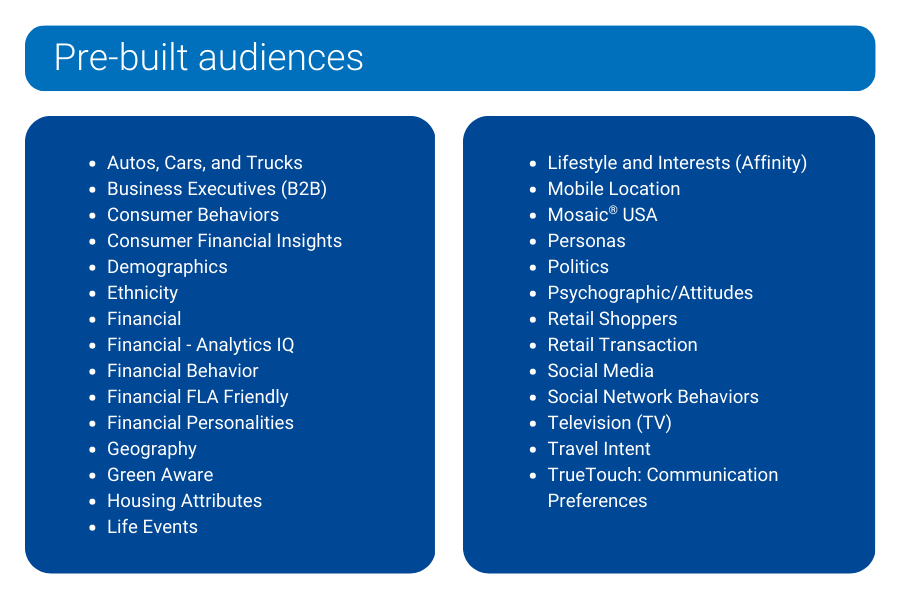 Pre-built audiences

- Autos, Cars, and Trucks
- Business Executives (B2B)
- Consumer Behaviors
- Consumer Financial Insights
- Demographics
- Ethnicity
- Financial
- Financial - Analytics IQ
- Financial Behavior
- Financial FLA Friendly
- Financial Personalities
- Geography
- Green Aware
- Housing Attributes
- Life Events

- Lifestyle and Interests (Affinity)
- Mobile Location
- Mosaic® USA
- Personas
- Politics
- Psychographic/Attitudes
- Retail Shoppers
- Retail Transaction
- Social Media
- Social Network Behaviors
- Television (TV)
- Travel Intent
- TrueTouch: Communication Preferences